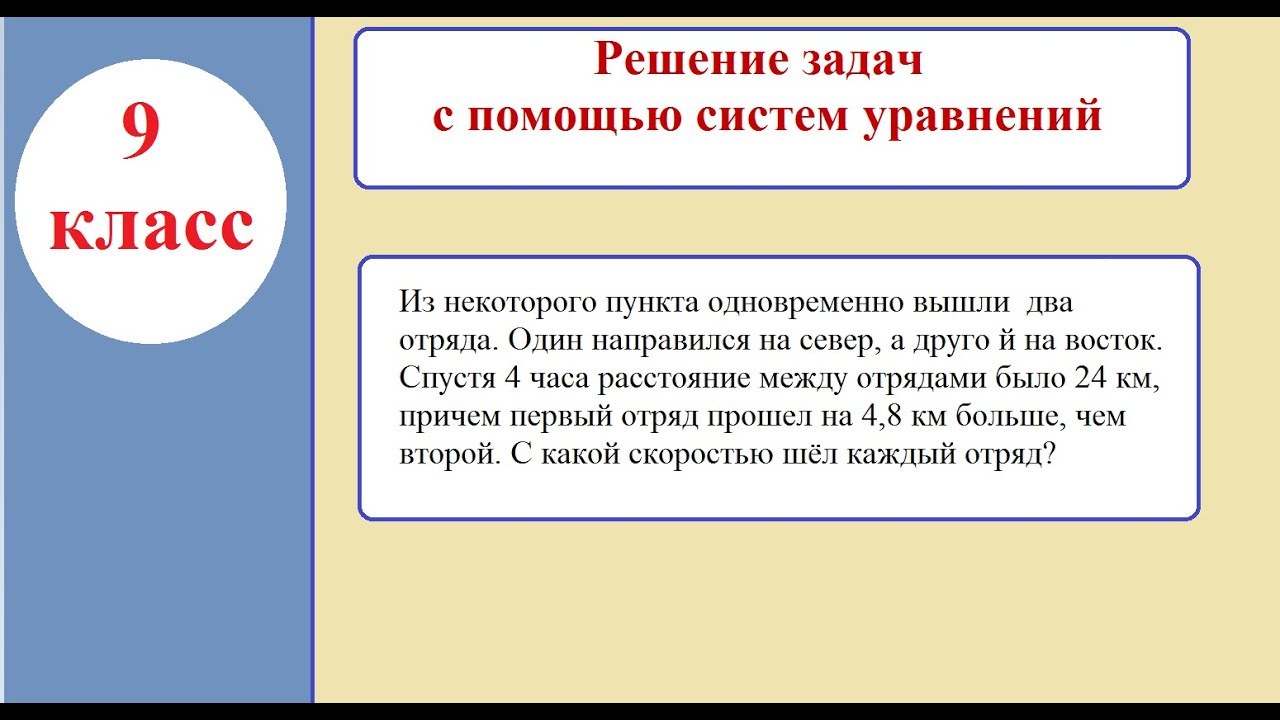 9
класс

Решение задач
с помощью систем уравнений

Из некоторого пункта одновременно вышли два отряда. Один направился на север, а друго й на восток. Спустя 4 часа расстояние между отрядами было 24 км, причем первый отряд прошел на 4,8 км больше, чем второй. С какой скоростью шёл каждый отряд?